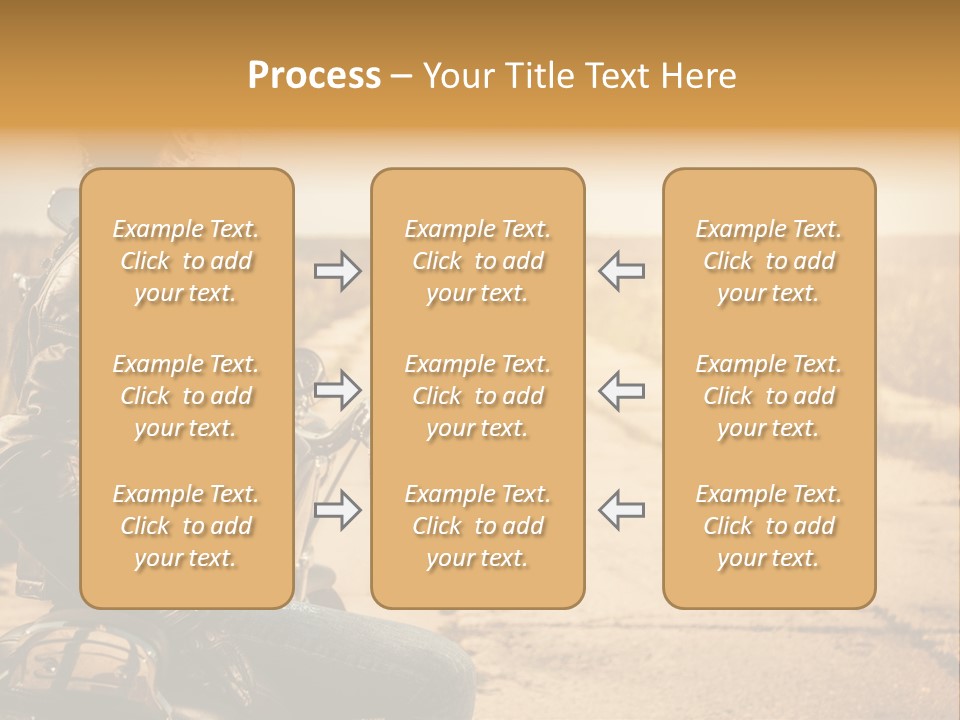 Process – Your Title Text Here

Example Text. Click to add your text.

Example Text. Click to add your text.

Example Text. Click to add your text.

Example Text. Click to add your text.

Example Text. Click to add your text.

Example Text. Click to add your text.

Example Text. Click to add your text.

Example Text. Click to add your text.

Example Text. Click to add your text.